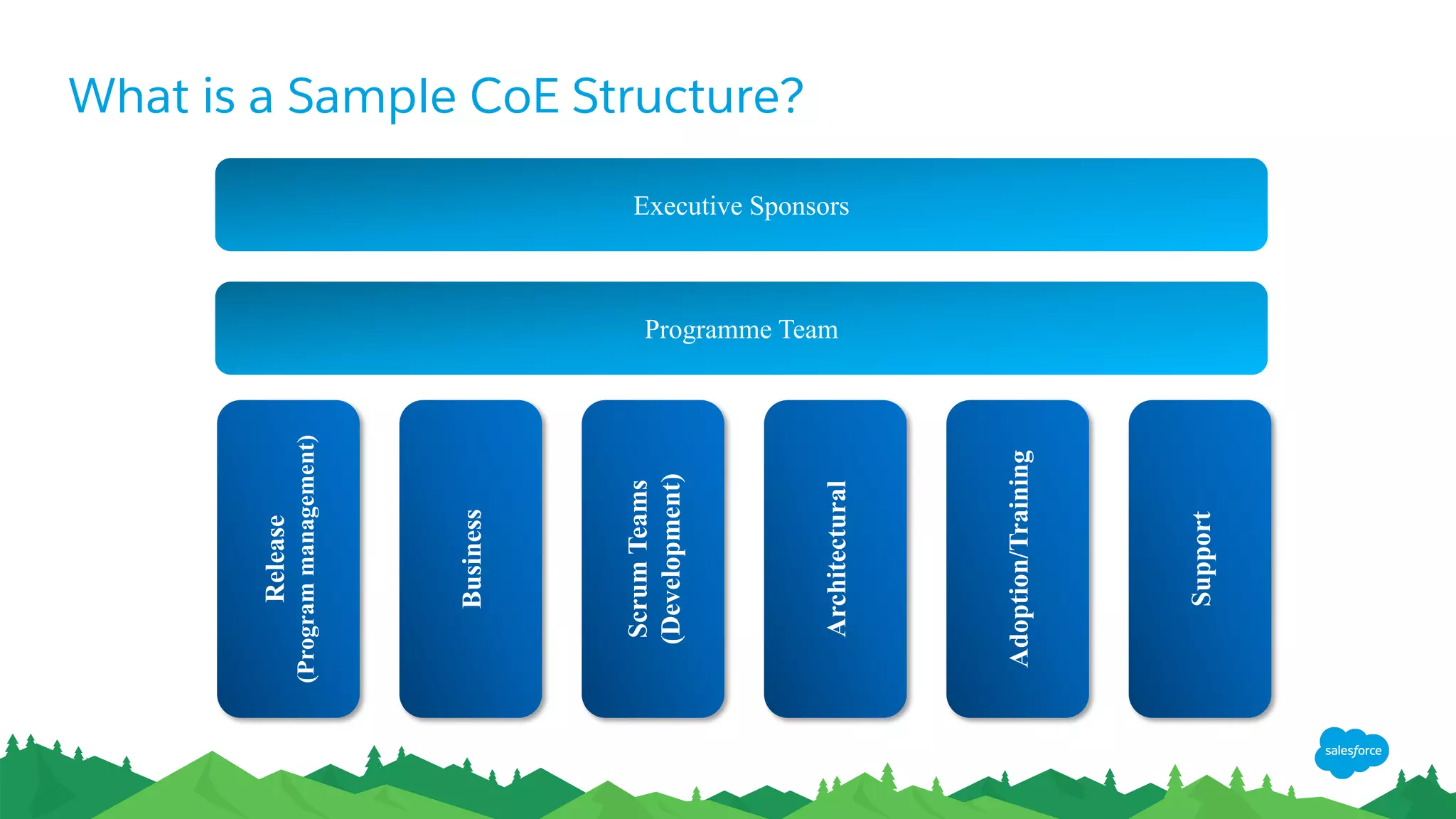 What is a Sample CoE Structure?

Executive Sponsors

Programme Team

Release
(Program management)

Business

Scrum Teams
(Development)

Architectural

Adoption/Training

Support

salesforce